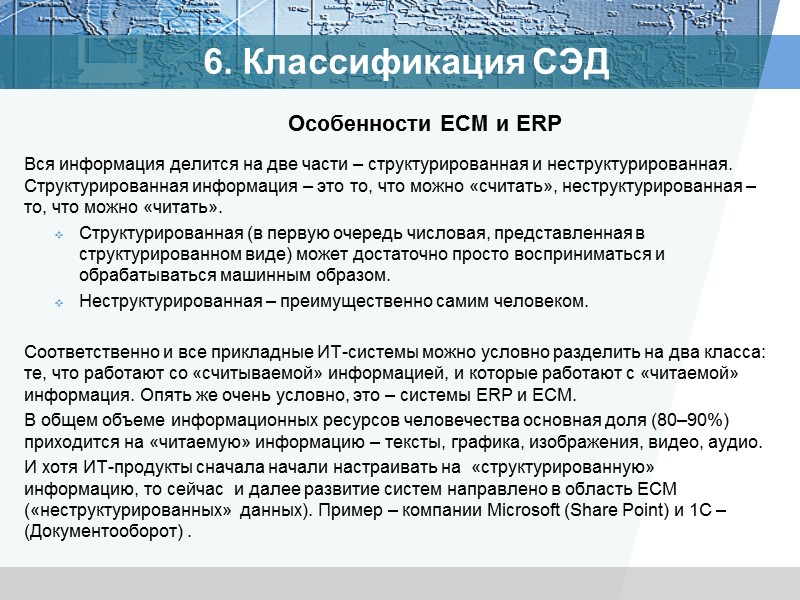 6. Классификация СЭД

Особенности ECM и ERP

Вся информация делится на две части – структурированная и неструктурированная. Структурированная информация – это то, что можно «считать», неструктурированная – то, что можно «читать».

Структурированная (в первую очередь числовая, представленная в структурированном виде) может достаточно просто восприниматься и обрабатываться машинным образом.

Неструктурированная – преимущественно самим человеком.

Соответственно и все прикладные ИТ-системы можно условно разделить на два класса: те, что работают со «считываемой» информацией, и которые работают с «читаемой» информация. Опять же очень условно, это – системы ERP и ECM.

В общем объеме информационных ресурсов человечества основная доля (80–90%) приходится на «читаемую» информацию – тексты, графика, изображения, видео, аудио.

И хотя ИТ-продукты сначала начали настраивать на «структурированную» информацию, то сейчас и далее развитие систем направлено в область ECM («неструктурированных» данных). Пример – компании Microsoft (Share Point) и 1С – (Документооборот) .